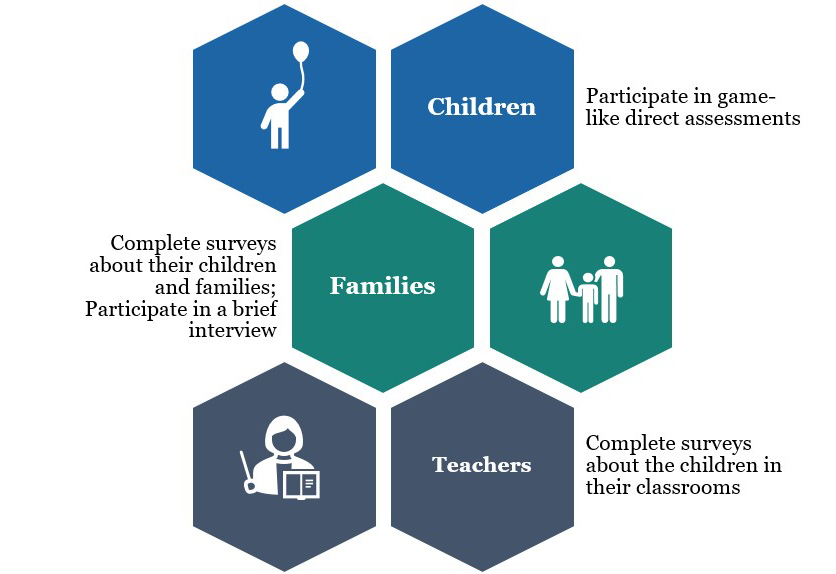 Children

Participate in game-like direct assessments

Complete surveys about their children and families; Participate in a brief interview

Families

Teachers

Complete surveys about the children in their classrooms